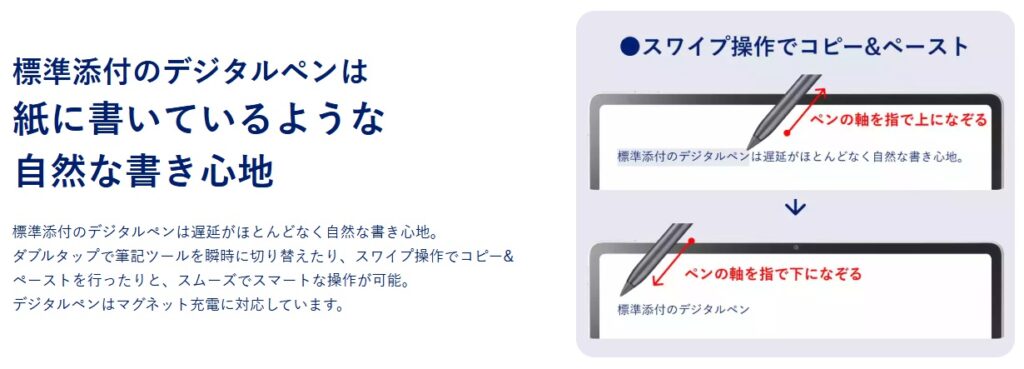 標準添付のデジタルペンは
紙に書いているような
自然な書き心地

標準添付のデジタルペンは遅延がほとんどなく自然な書き心地。
ダブルタップで筆記ツールを瞬時に切り替えたり、スワイプ操作でコピー&ペーストを行ったりと、スムーズでスマートな操作が可能。
デジタルペンはマグネット充電に対応しています。

●スワイプ操作でコピー&ペースト

ペンの軸を指で上になぞる

標準添付のデジタルペンは遅延がほとんどなく自然な書き心地。

ペンの軸を指で下になぞる

標準添付のデジタルペン